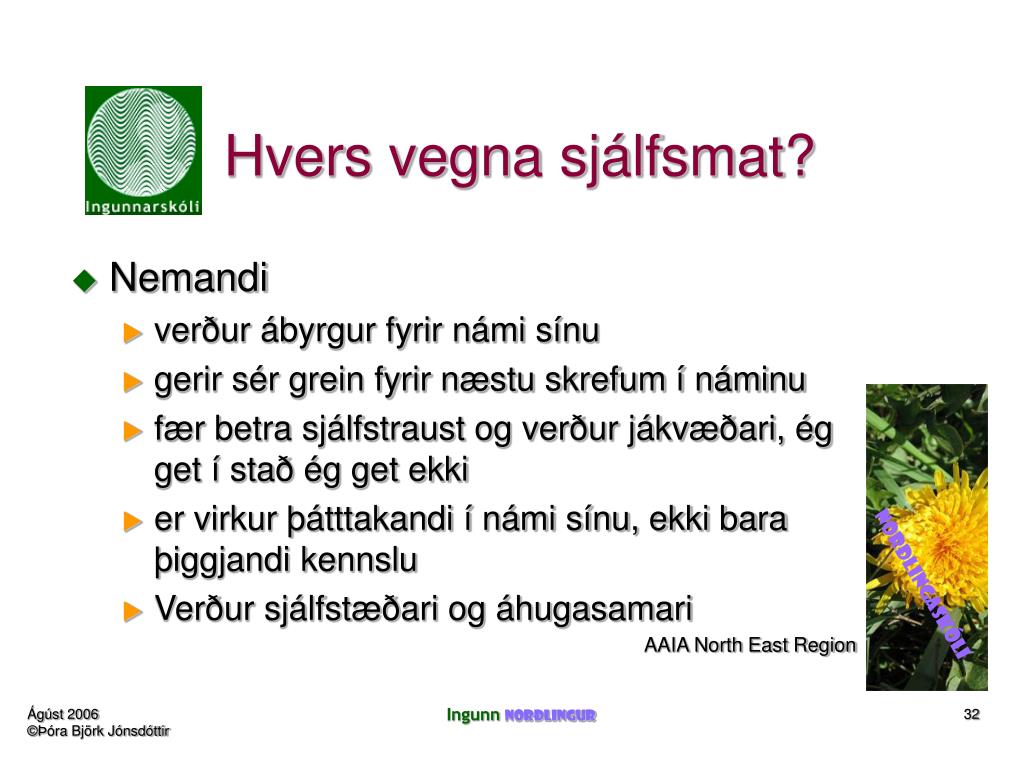 Ingunnarskóli

Hvers vegna sjálfsmat?

Nemandi
verður ábyrgur fyrir námi sínu
gerir sér grein fyrir næstu skrefum í náminu
fær betra sjálfstraust og verður jákvæðari, ég get í stað ég get ekki
er virkur þátttakandi í námi sínu, ekki bara þiggjandi kennslu
Verður sjálfstæðari og áhugasamari

AAIA North East Region

NORÐLINGASKÓLI

Ágúst 2006
©Þóra Björk Jónsdóttir

Ingunn NORÐLINGUR

32